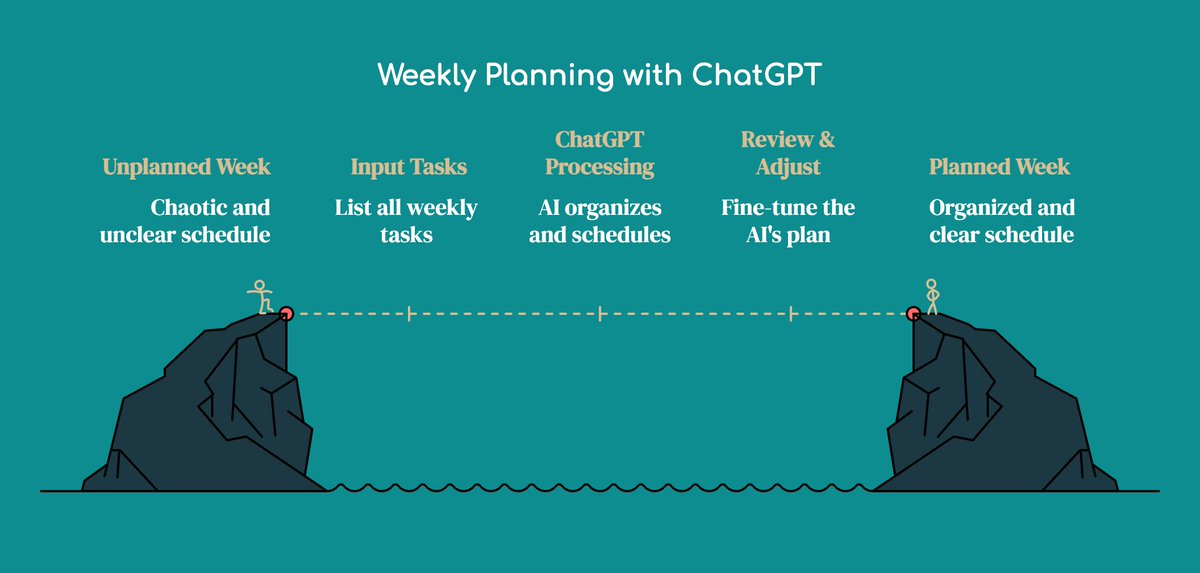 Weekly Planning with ChatGPT

Unplanned Week

Chaotic and unclear schedule

Input Tasks

List all weekly tasks

ChatGPT Processing

AI organizes and schedules

Review & Adjust

Fine-tune the AI's plan

Planned Week

Organized and clear schedule